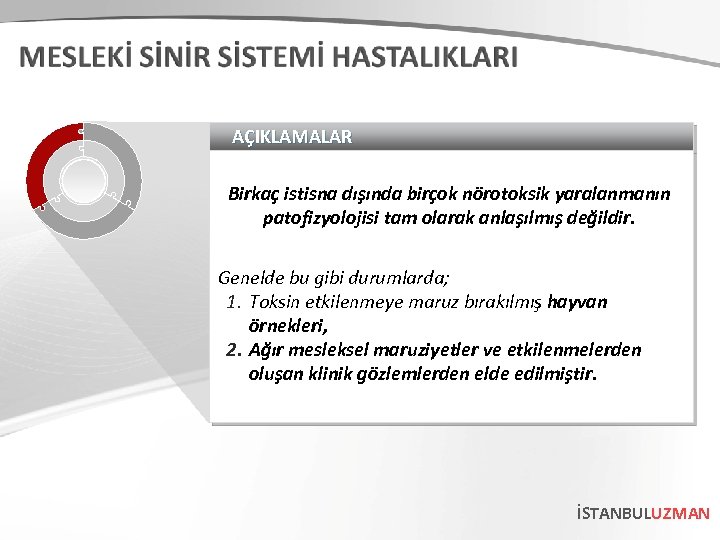 MESLEKİ SİNİR SİSTEMİ HASTALIKLARI

AÇIKLAMALAR

Birkaç istisna dışında birçok nörotoksik yaralanmanın patofizyolojisi tam olarak anlaşılmış değildir.

Genelde bu gibi durumlarda;
1. Toksin etkilenmeye maruz bırakılmış hayvan örnekleri,
2. Ağır mesleksel maruziyetler ve etkilenmelerden oluşan klinik gözlemlerden elde edilmiştir.

İSTANBULUZMAN